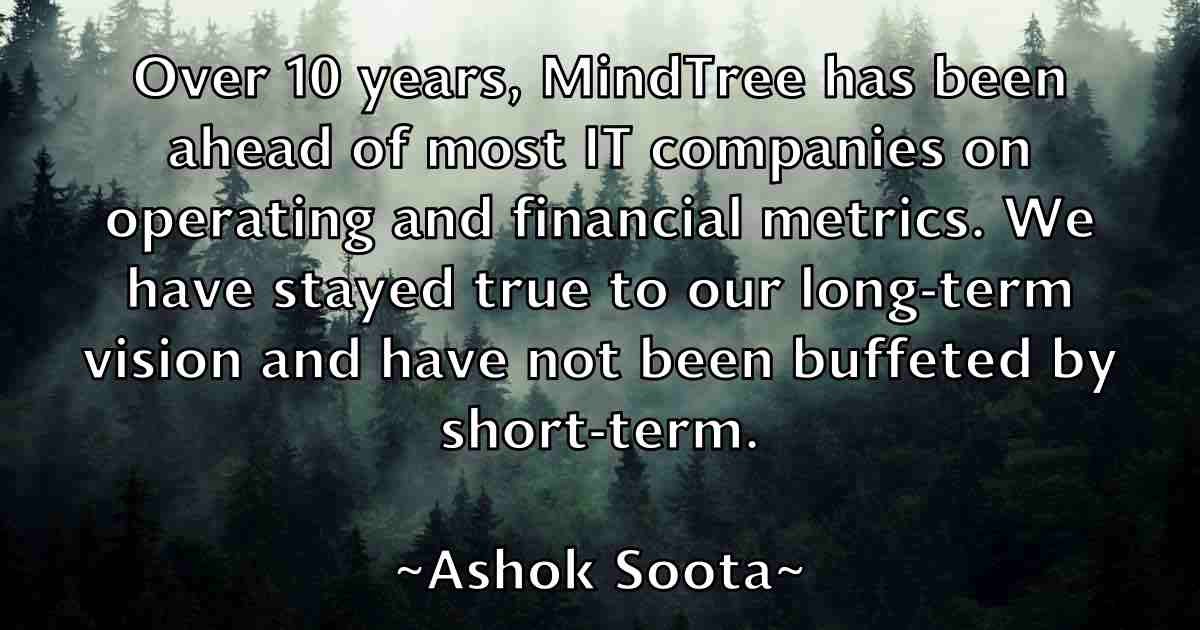 Over 10 years, MindTree has been ahead of most IT companies on operating and financial metrics. We have stayed true to our long-term vision and have not been buffeted by short-term.

~Ashok Soota~